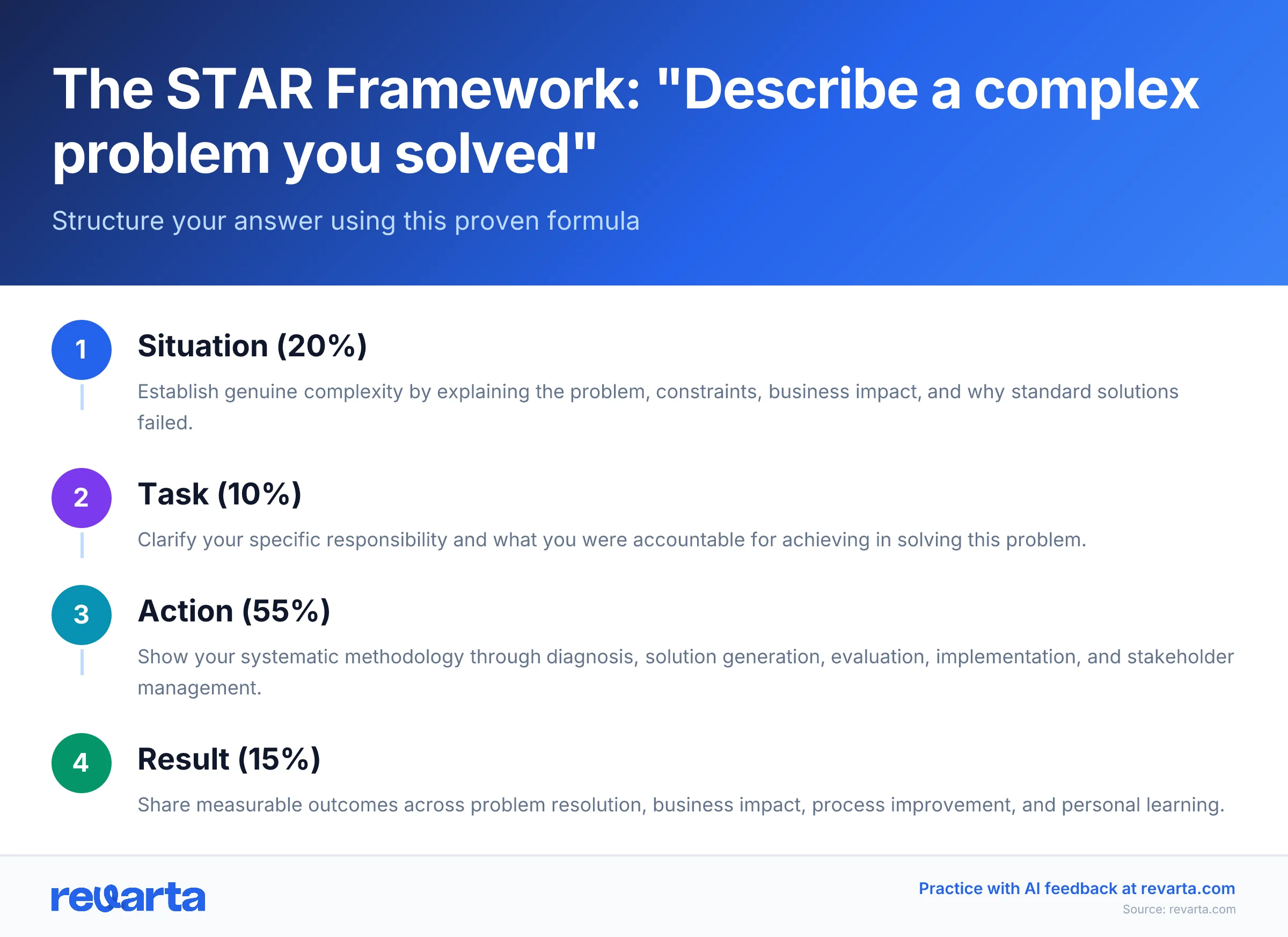 The STAR Framework: "Describe a complex problem you solved"

Structure your answer using this proven formula

1

Situation (20%)

Establish genuine complexity by explaining the problem, constraints, business impact, and why standard solutions failed.

2

Task (10%)

Clarify your specific responsibility and what you were accountable for achieving in solving this problem.

3

Action (55%)

Show your systematic methodology through diagnosis, solution generation, evaluation, implementation, and stakeholder management.

4

Result (15%)

Share measurable outcomes across problem resolution, business impact, process improvement, and personal learning.

revarta

Practice with AI feedback at revarta.com

Source: revarta.com